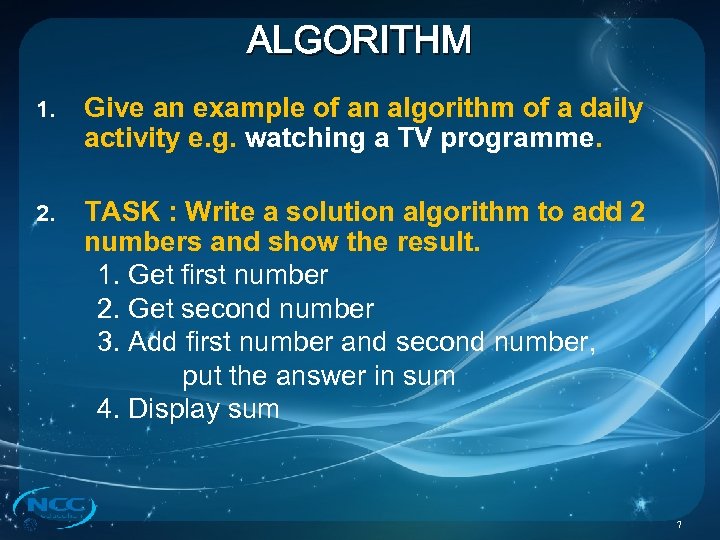 ALGORITHM

1. Give an example of an algorithm of a daily activity e.g. watching a TV programme.

2. TASK : Write a solution algorithm to add 2 numbers and show the result.
1. Get first number
2. Get second number
3. Add first number and second number, put the answer in sum
4. Display sum

NCC

7